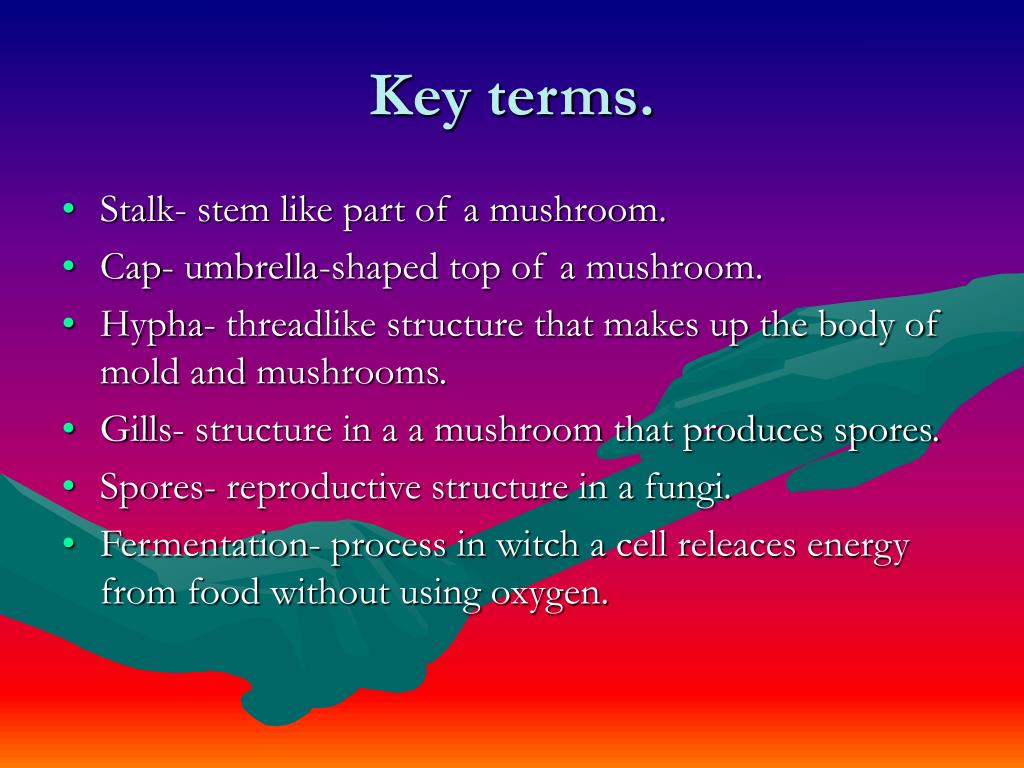 Key terms.

• Stalk- stem like part of a mushroom.
• Cap- umbrella-shaped top of a mushroom.
• Hypha- threadlike structure that makes up the body of mold and mushrooms.
• Gills- structure in a a mushroom that produces spores.
• Spores- reproductive structure in a fungi.
• Fermentation- process in witch a cell releaces energy from food without using oxygen.